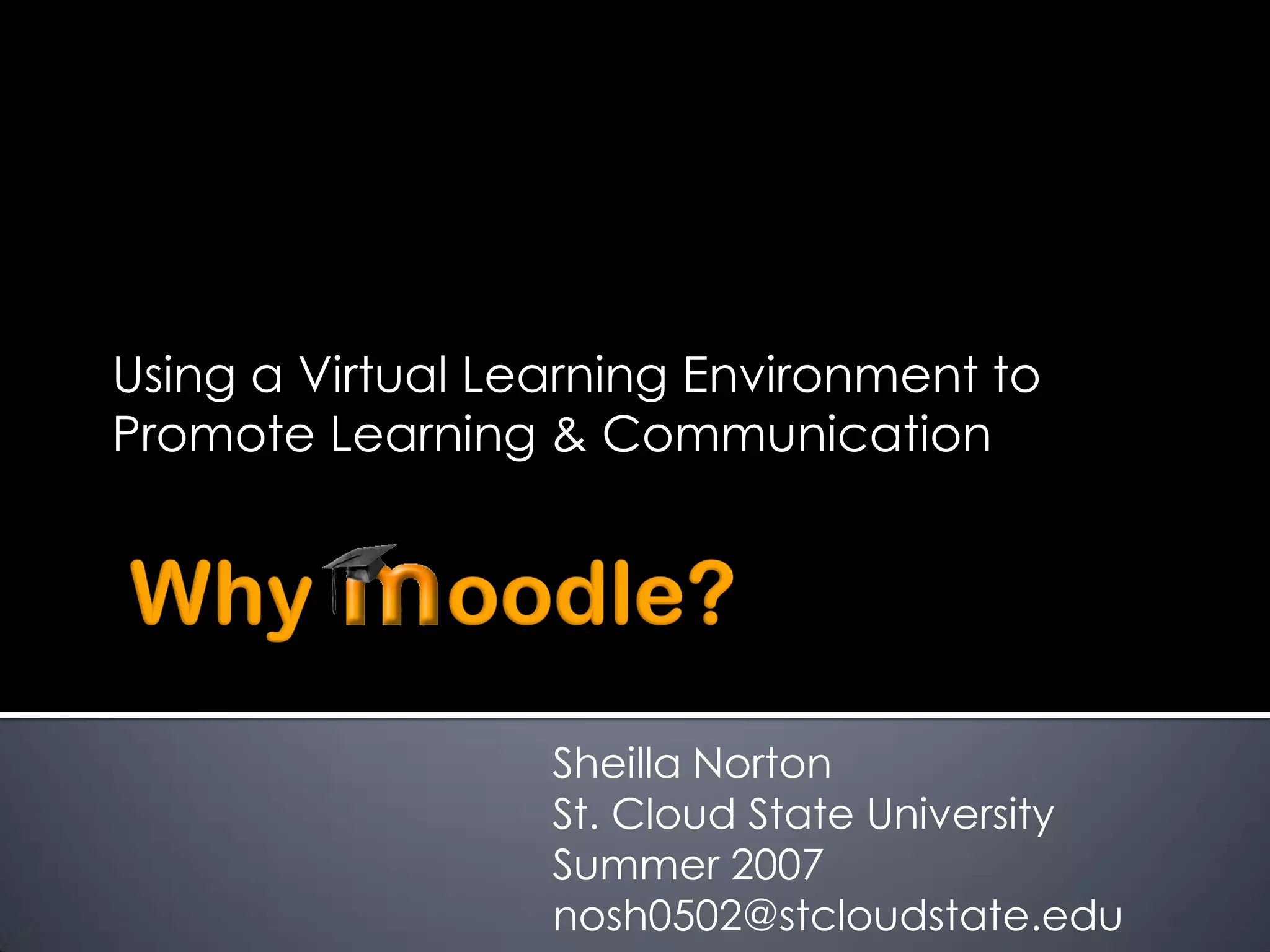 Using a Virtual Learning Environment to Promote Learning & Communication

Why moodle?

Sheilla Norton
St. Cloud State University
Summer 2007
nosh0502@stcloudstate.edu